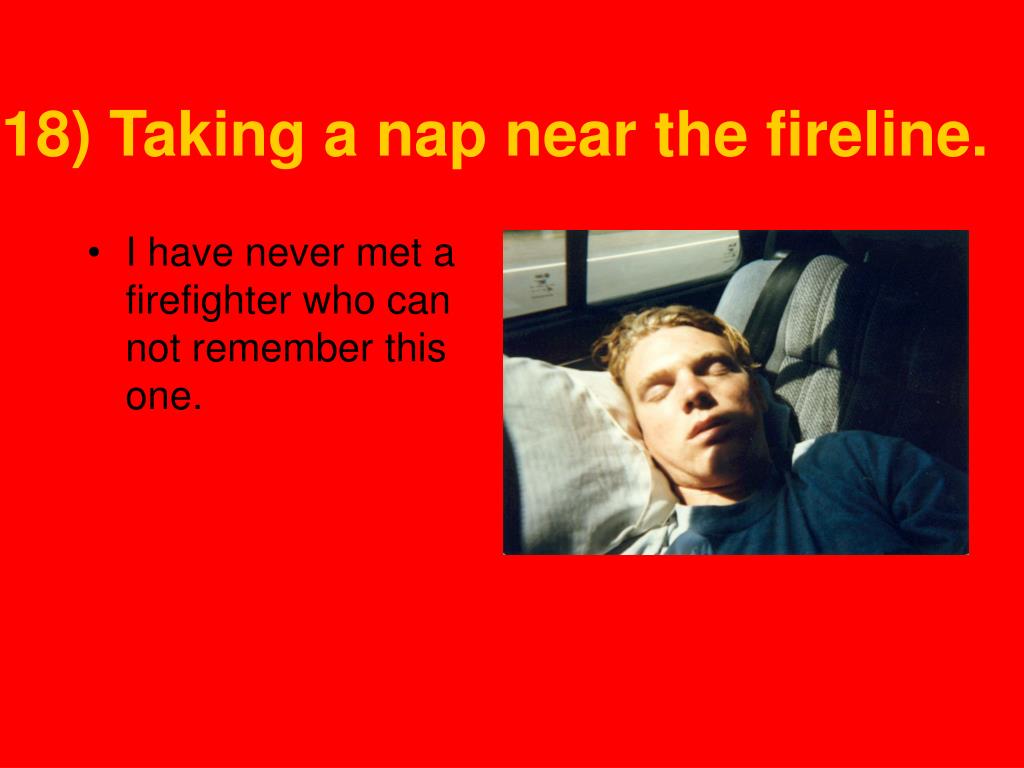 18) Taking a nap near the fireline.

• I have never met a firefighter who can not remember this one.